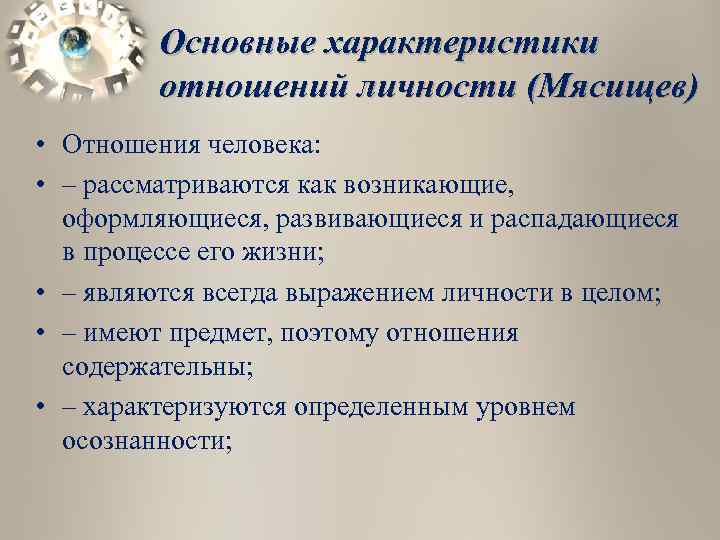 Основные характеристики отношений личности (Мясищев)

• Отношения человека:
• – рассматриваются как возникающие, оформляющиеся, развивающиеся и распадающиеся в процессе его жизни;
• – являются всегда выражением личности в целом;
• – имеют предмет, поэтому отношения содержательны;
• – характеризуются определенным уровнем осознанности;